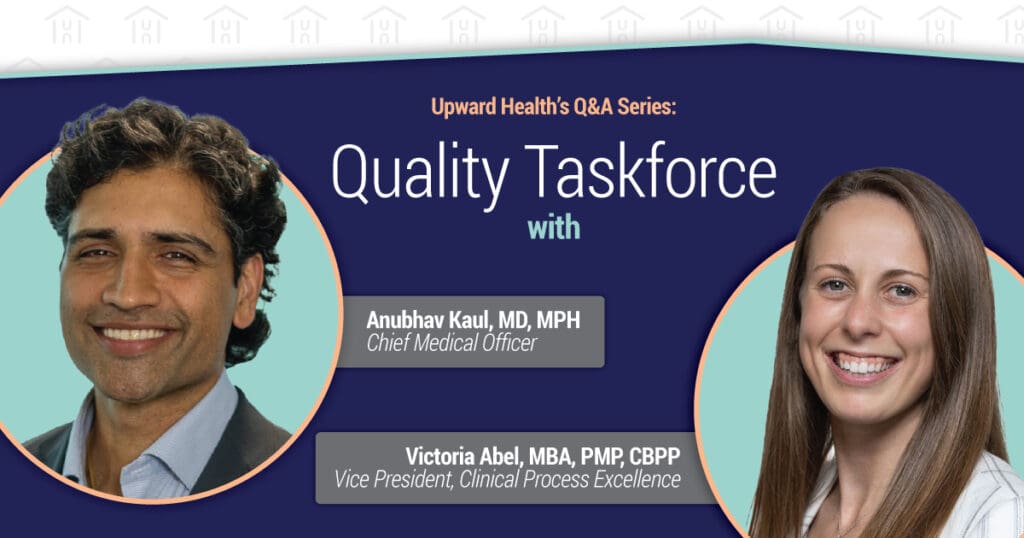 Upward Health's Q&A Series:

Quality Taskforce

with

Anubhav Kaul, MD, MPH
Chief Medical Officer

Victoria Abel, MBA, PMP, CBPP
Vice President, Clinical Process Excellence